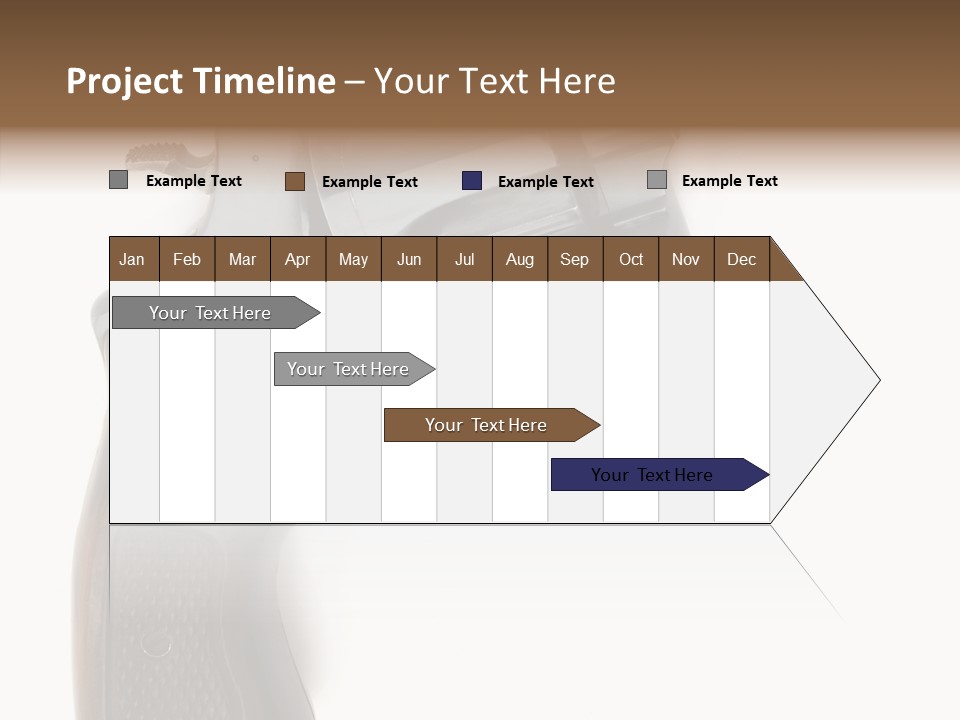 Project Timeline – Your Text Here

Example Text Example Text Example Text Example Text

| Jan | Feb | Mar | Apr | May | Jun | Jul | Aug | Sep | Oct | Nov | Dec |
|---|---|---|---|---|---|---|---|---|---|---|---|

Your Text Here

Your Text Here

Your Text Here

Your Text Here